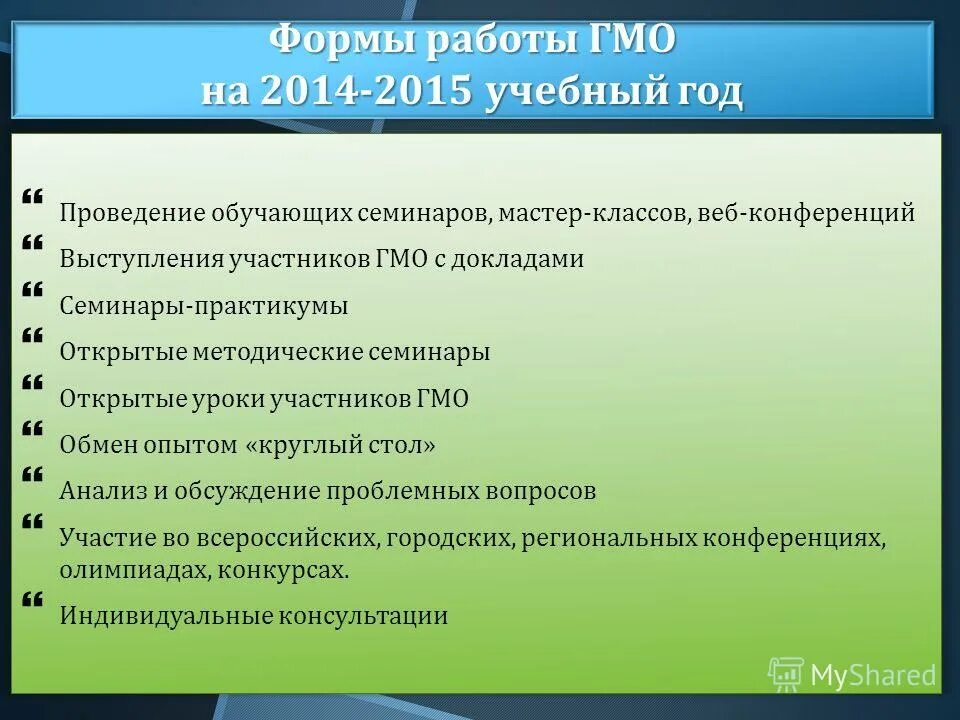 Формы работы ГМО
на 2014-2015 учебный год

“ Проведение обучающих семинаров, мастер-классов, веб-конференций
“ Выступления участников ГМО с докладами
“ Семинары-практикумы
“ Открытые методические семинары
“ Открытые уроки участников ГМО
“ Обмен опытом «круглый стол»
“ Анализ и обсуждение проблемных вопросов
“ Участие во всероссийских, городских, региональных конференциях, олимпиадах, конкурсах.
“ Индивидуальные консультации

MyShared